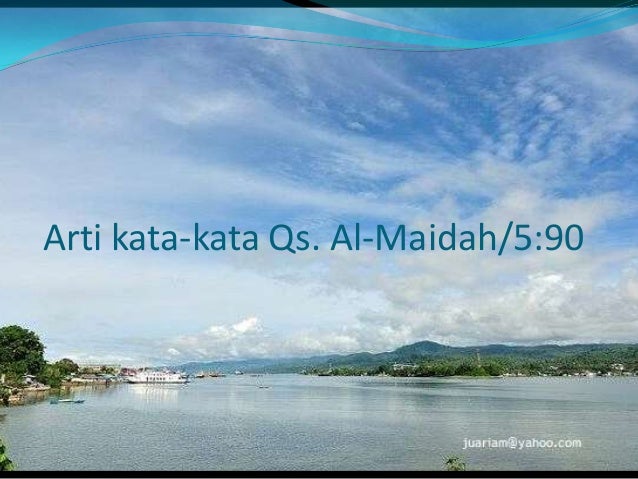 Arti kata-kata Qs. Al-Maidah/5:90

juariam@yahoo.com